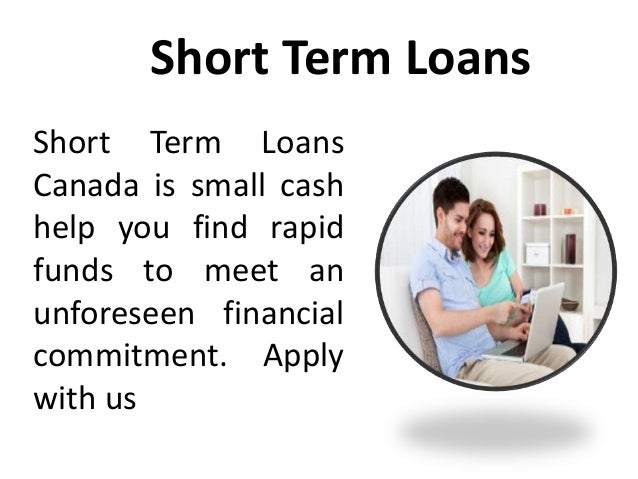 Short Term Loans

Short Term Loans Canada is small cash help you find rapid funds to meet an unforeseen financial commitment. Apply with us